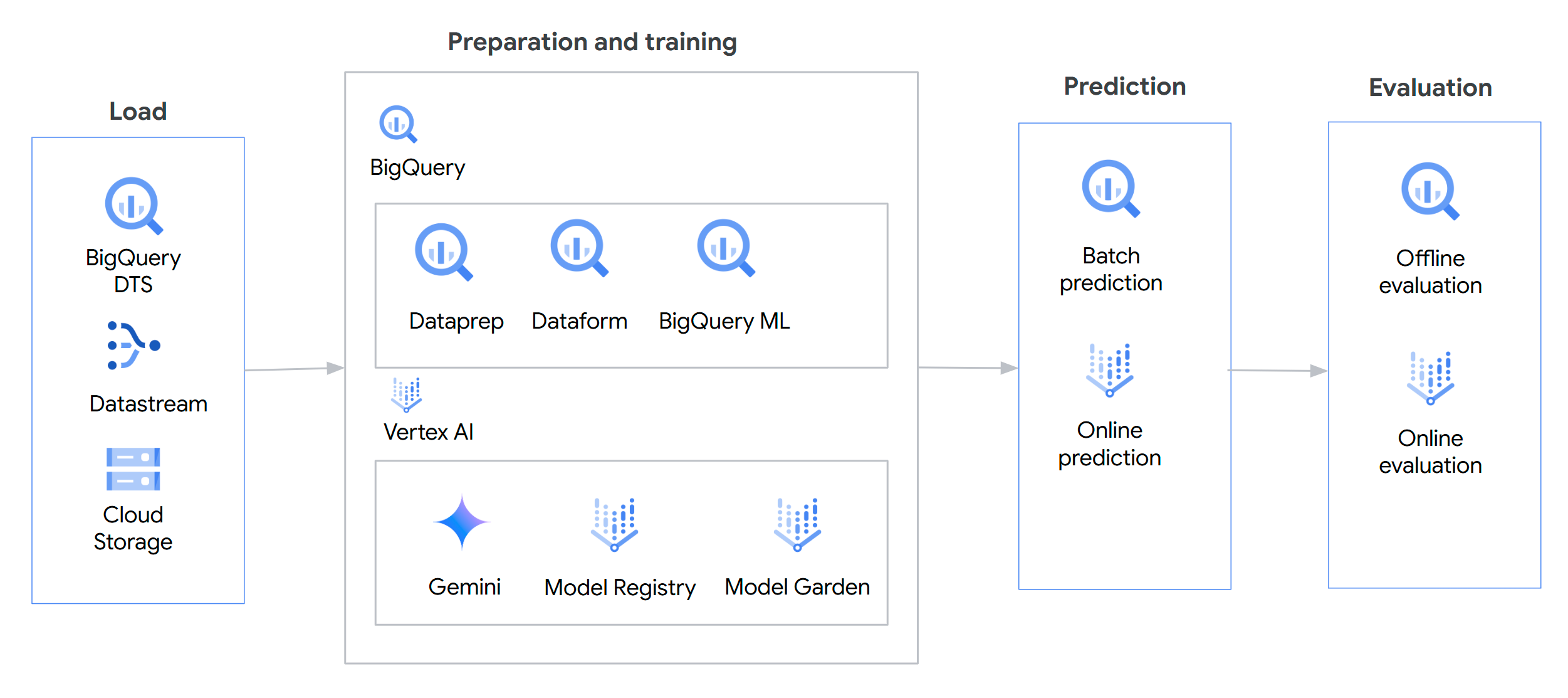 Load

BigQuery DTS

Datastream

Cloud Storage

Preparation and training

BigQuery

Dataprep

Dataform

BigQuery ML

Vertex AI

Gemini

Model Registry

Model Garden

Prediction

Batch prediction

Online prediction

Evaluation

Offline evaluation

Online evaluation